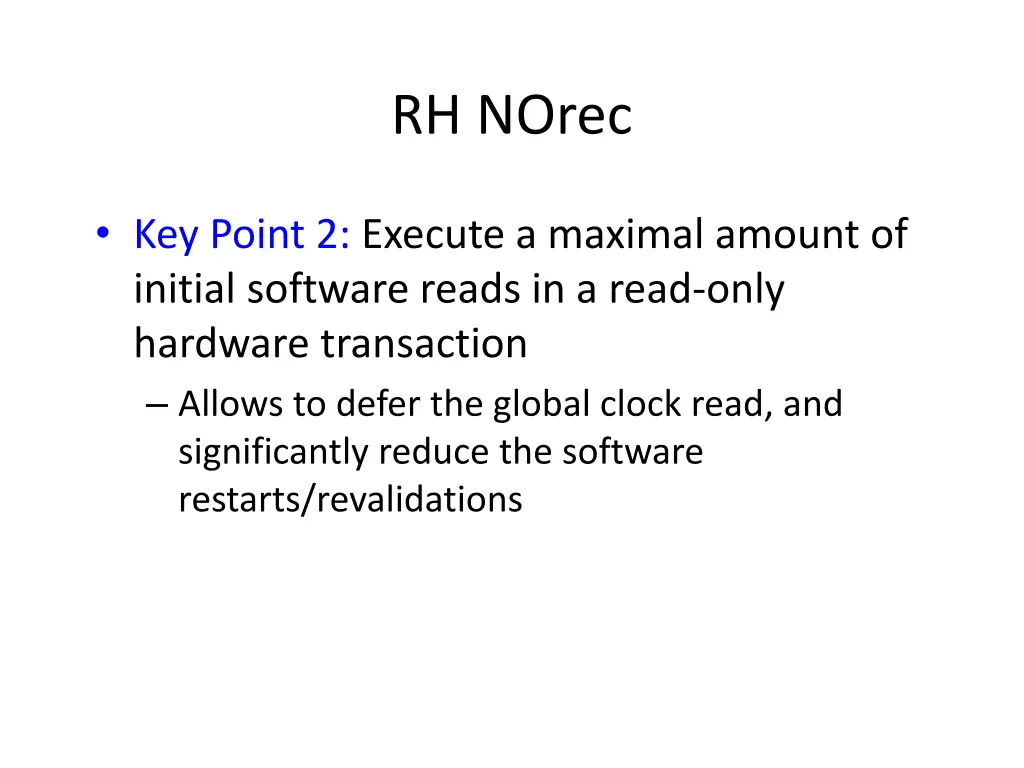 RH NOrec

• Key Point 2: Execute a maximal amount of initial software reads in a read-only hardware transaction
– Allows to defer the global clock read, and significantly reduce the software restarts/revalidations